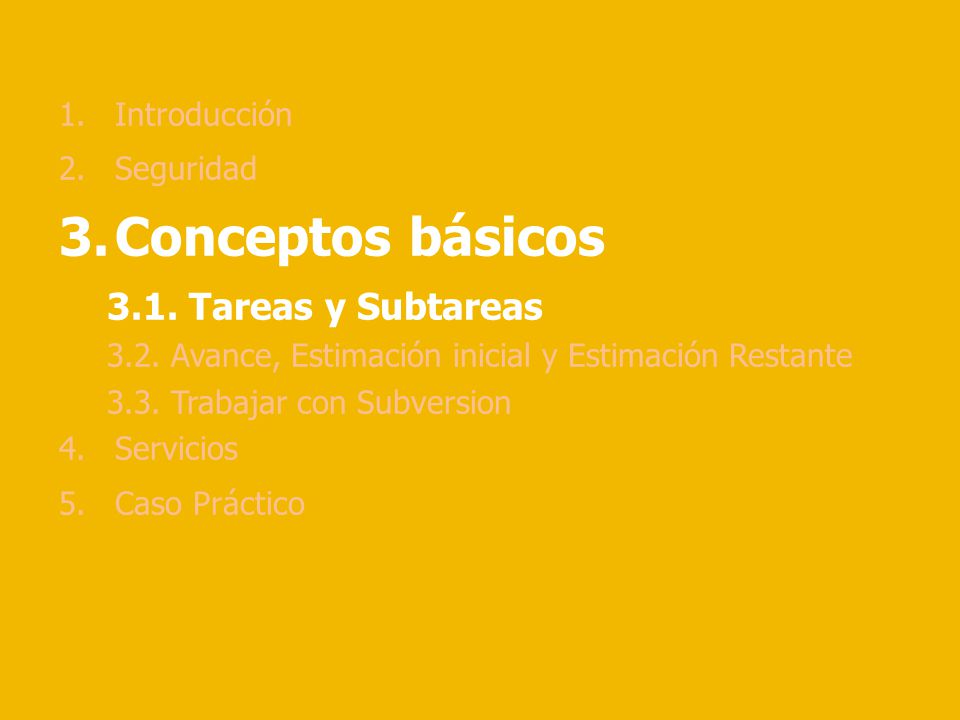 1. Introducción
2. Seguridad
3. Conceptos básicos
3.1. Tareas y Subtareas
3.2. Avance, Estimación inicial y Estimación Restante
3.3. Trabajar con Subversion
4. Servicios
5. Caso Práctico